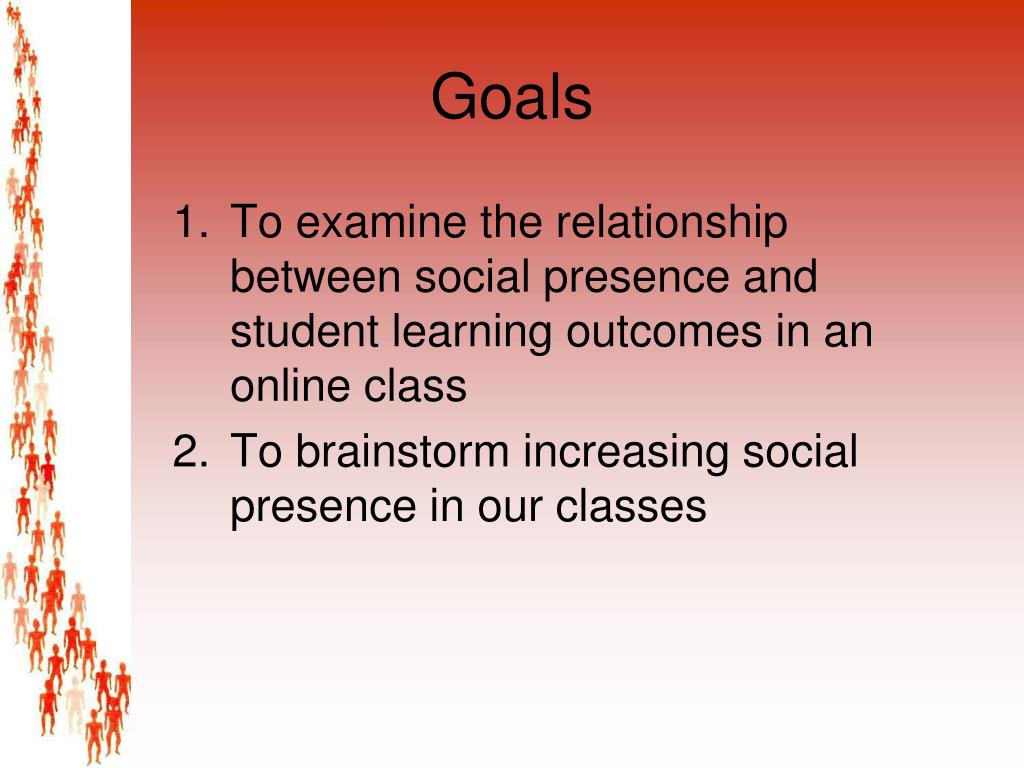 Goals

1. To examine the relationship between social presence and student learning outcomes in an online class
2. To brainstorm increasing social presence in our classes